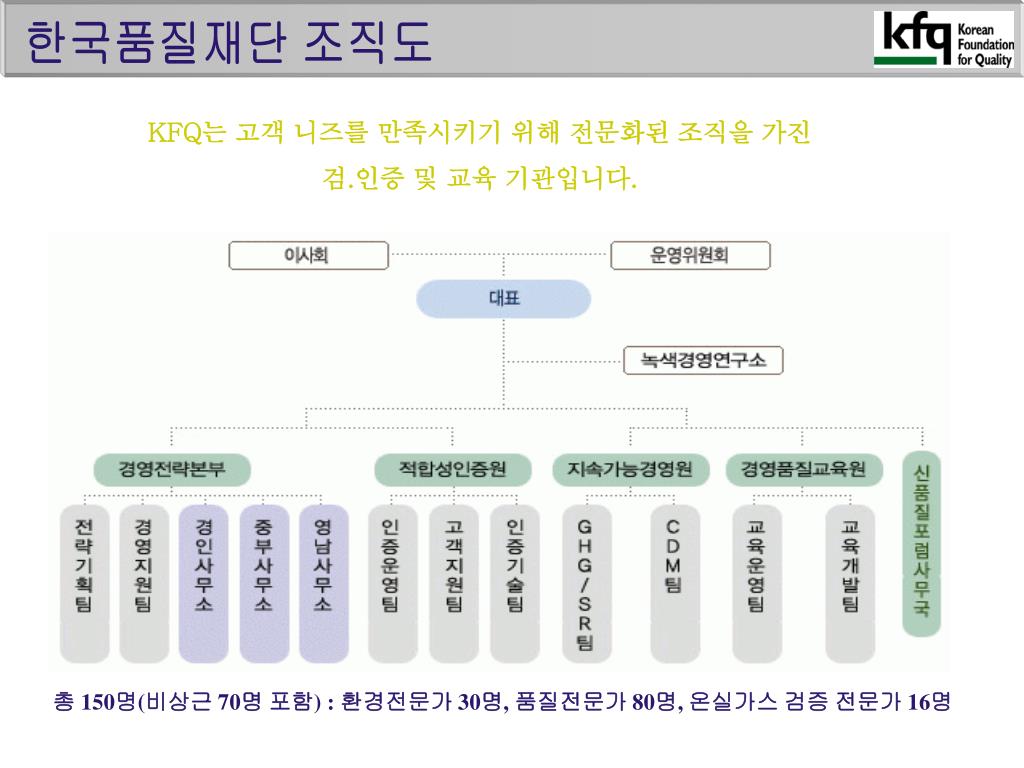 한국품질재단 조직도

kfq Korean Foundation for Quality

KFQ는 고객 니즈를 만족시키기 위해 전문화된 조직을 가진 검.인증 및 교육 기관입니다.

이사회

운영위원회

대표

녹색경영연구소

경영전략본부

적합성인증원

지속가능경영원

경영품질교육원

신품질포럼사무국

전략기획팀

경영지원팀

경인사무소

중부사무소

영남사무소

인증운영팀

고객지원팀

인증기술팀

GHG/SR팀

CDM팀

교육운영팀

교육개발팀

총 150명(비상근 70명 포함) : 환경전문가 30명, 품질전문가 80명, 온실가스 검증 전문가 16명